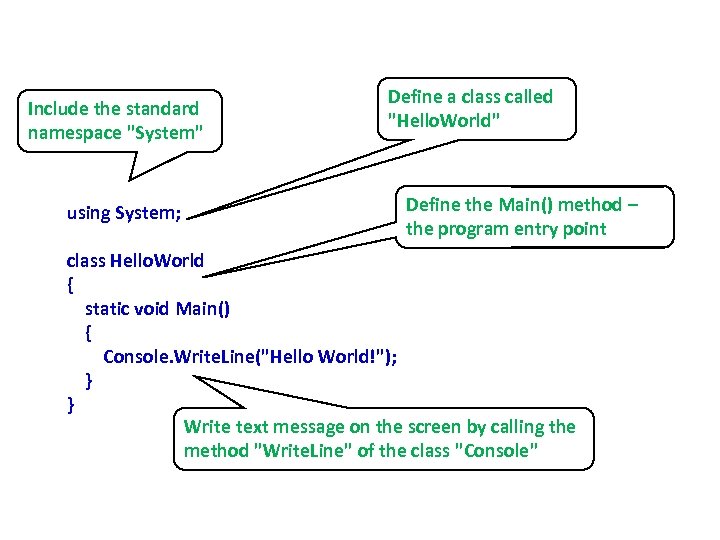 Include the standard namespace "System"

Define a class called "HelloWorld"

Define the Main() method – the program entry point

using System;

class HelloWorld
{
static void Main()
{
Console.WriteLine("Hello World!");
}
}

Write text message on the screen by calling the method "WriteLine" of the class "Console"